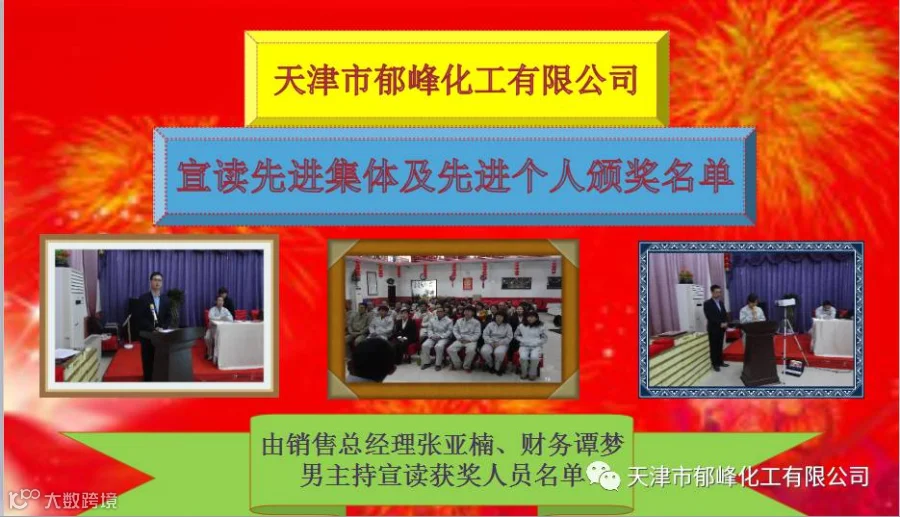 天津市郁峰化工有限公司

宣读先进集体及先进个人颁奖名单

由销售总经理张亚楠、财务谭梦男主持宣读获奖人员名单

天津市郁峰化工有限公司

大数跨境